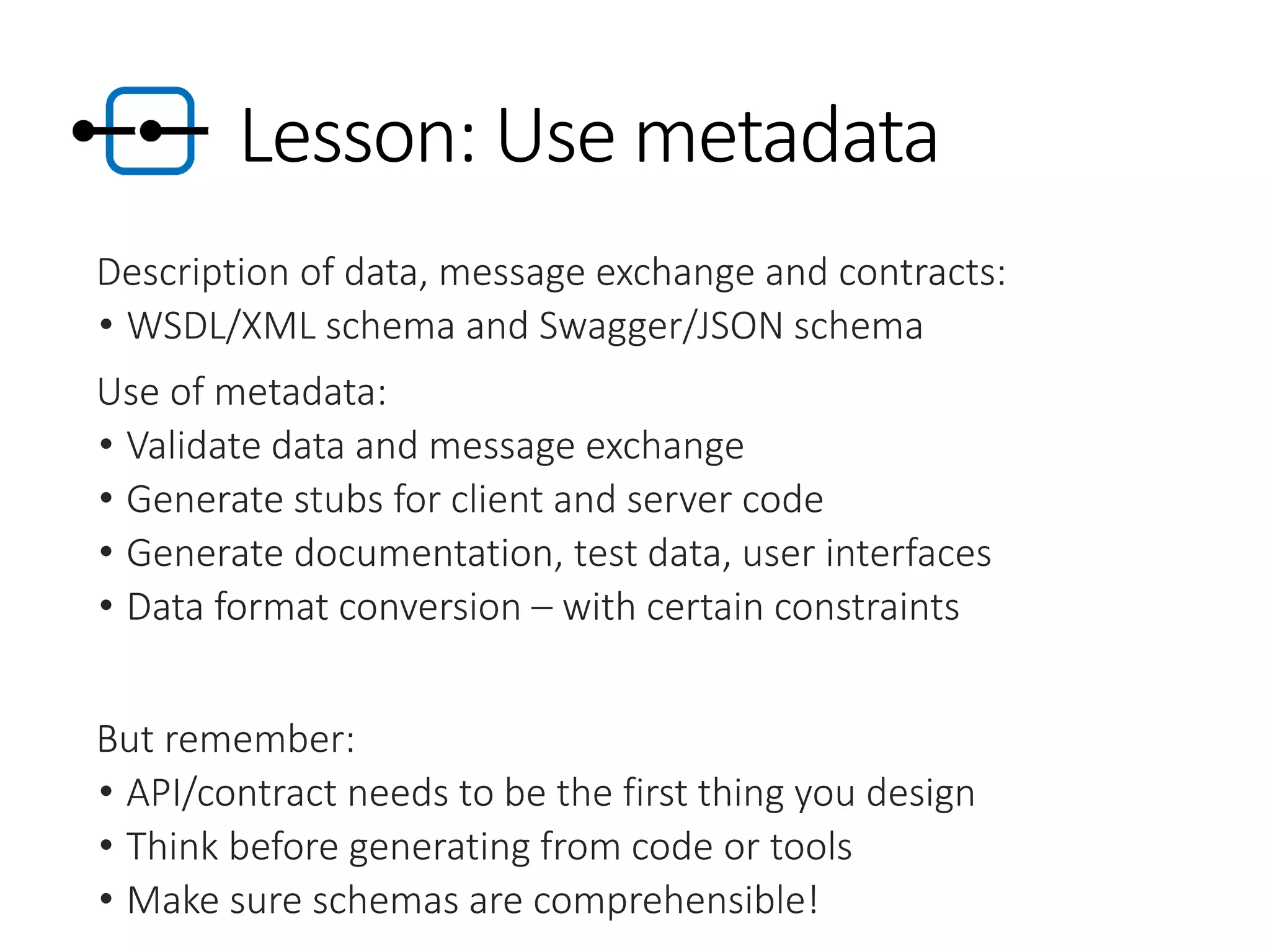 Lesson: Use metadata

Description of data, message exchange and contracts:
• WSDL/XML schema and Swagger/JSON schema

Use of metadata:
• Validate data and message exchange
• Generate stubs for client and server code
• Generate documentation, test data, user interfaces
• Data format conversion – with certain constraints

But remember:
• API/contract needs to be the first thing you design
• Think before generating from code or tools
• Make sure schemas are comprehensible!